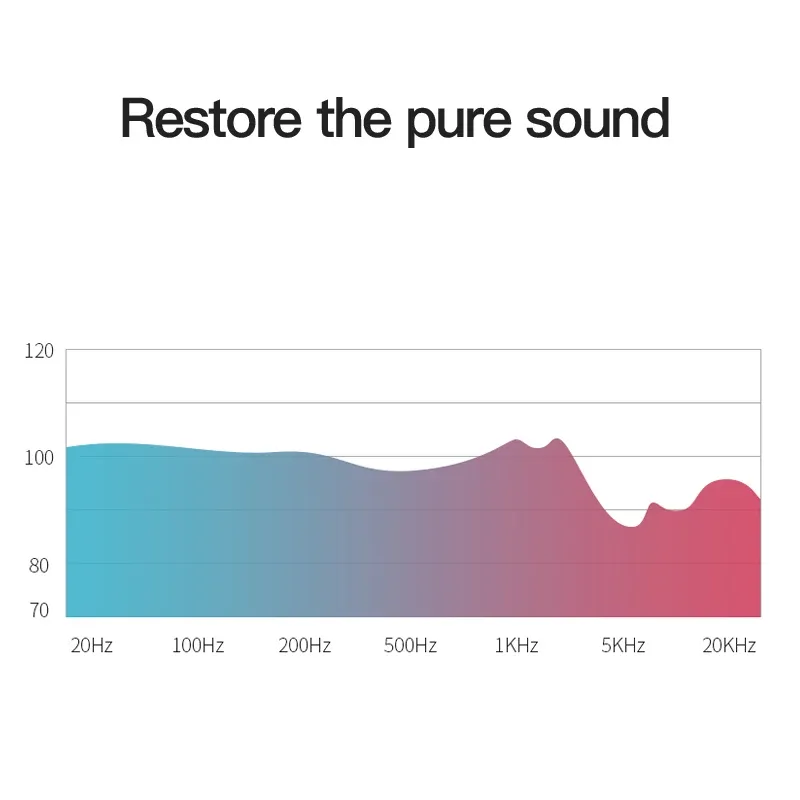 Restore the pure sound

120
100
80
70

20Hz 100Hz 200Hz 500Hz 1KHz 5KHz 20KHz